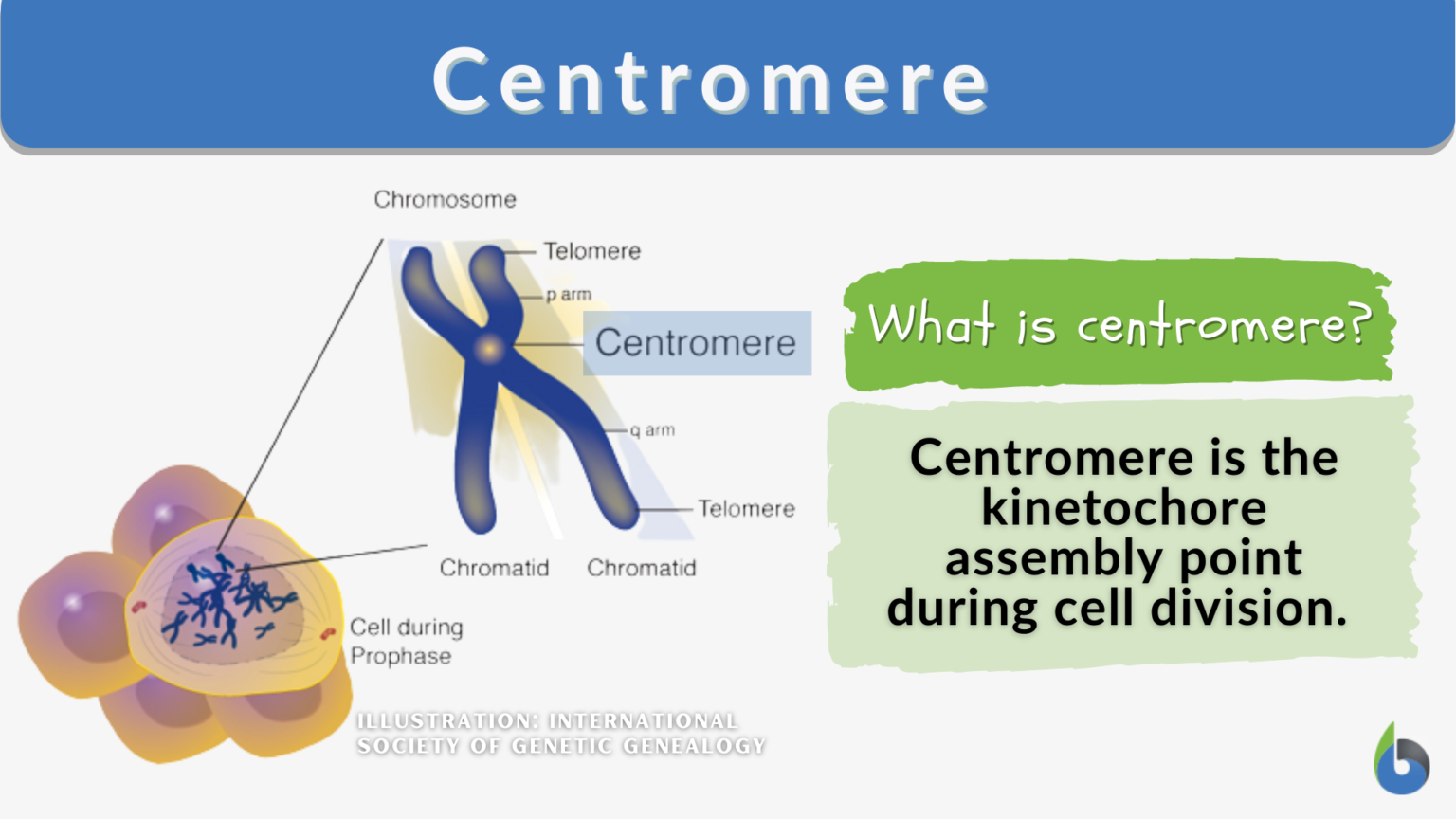 Centromere

Chromosome

Telomere

p arm

Centromere

q arm

Telomere

Chromatid Chromatid

Cell during Prophase

ILLUSTRATION: INTERNATIONAL SOCIETY OF GENETIC GENEALOGY

What is centromere?

Centromere is the kinetochore assembly point during cell division.